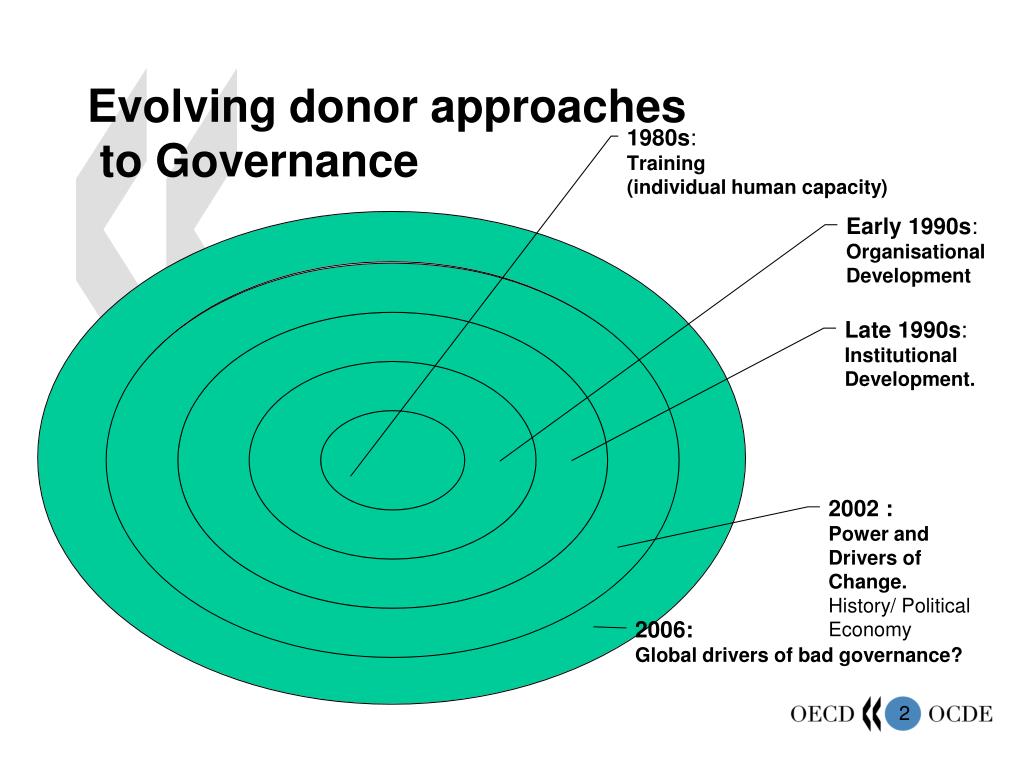 Evolving donor approaches to Governance

1980s:
Training
(individual human capacity)

Early 1990s:
Organisational Development

Late 1990s:
Institutional Development.

2002 :
Power and Drivers of Change.
History/ Political Economy

2006:
Global drivers of bad governance?

OECD 2 OCDE